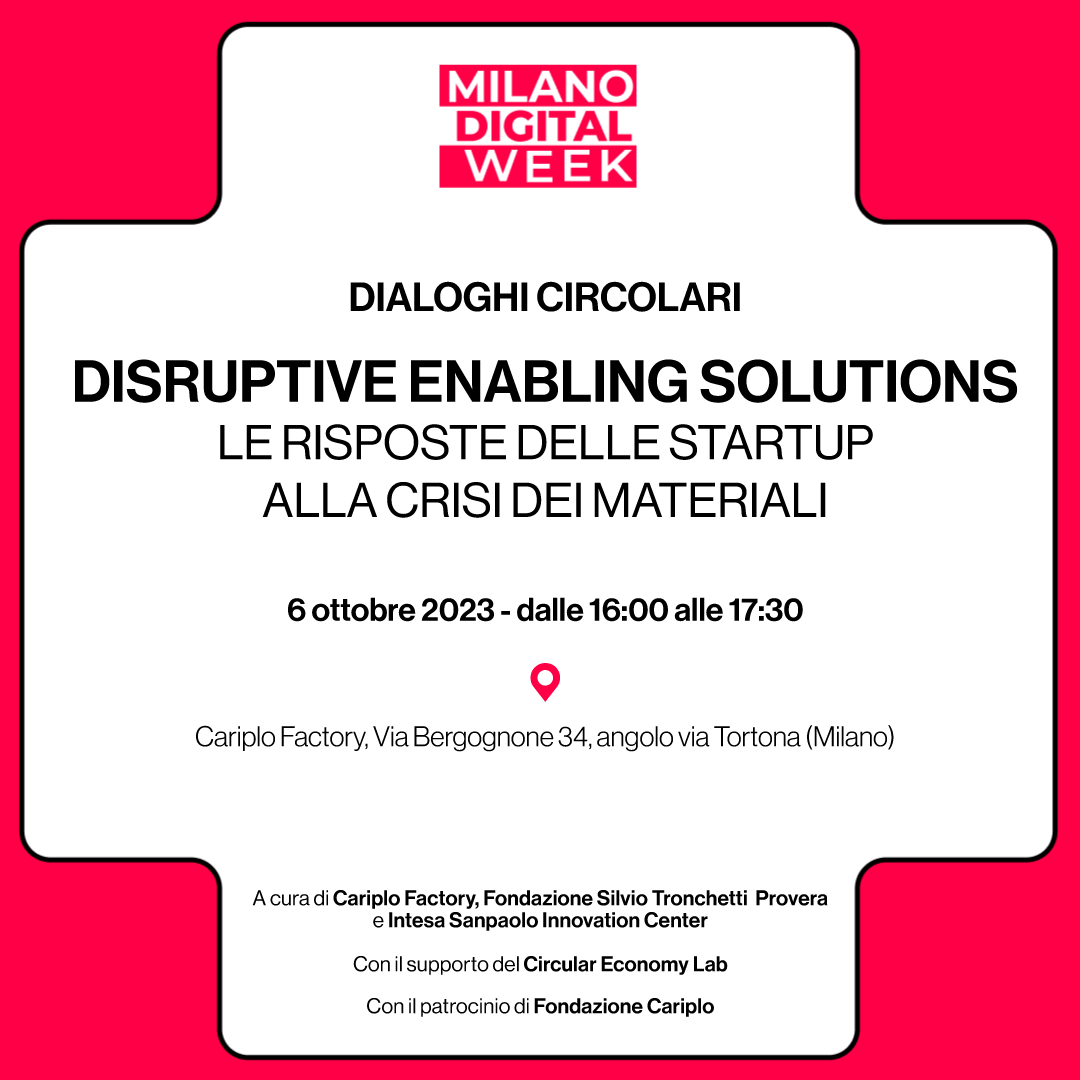 MILANO DIGITAL WEEK

DIALOGHI CIRCOLARI

DISRUPTIVE ENABLING SOLUTIONS
LE RISPOSTE DELLE STARTUP ALLA CRISI DEI MATERIALI

6 ottobre 2023 - dalle 16:00 alle 17:30

Cariplo Factory, Via Bergognone 34, angolo via Tortona (Milano)

A cura di Cariplo Factory, Fondazione Silvio Tronchetti Provera e Intesa Sanpaolo Innovation Center

Con il supporto del Circular Economy Lab

Con il patrocinio di Fondazione Cariplo